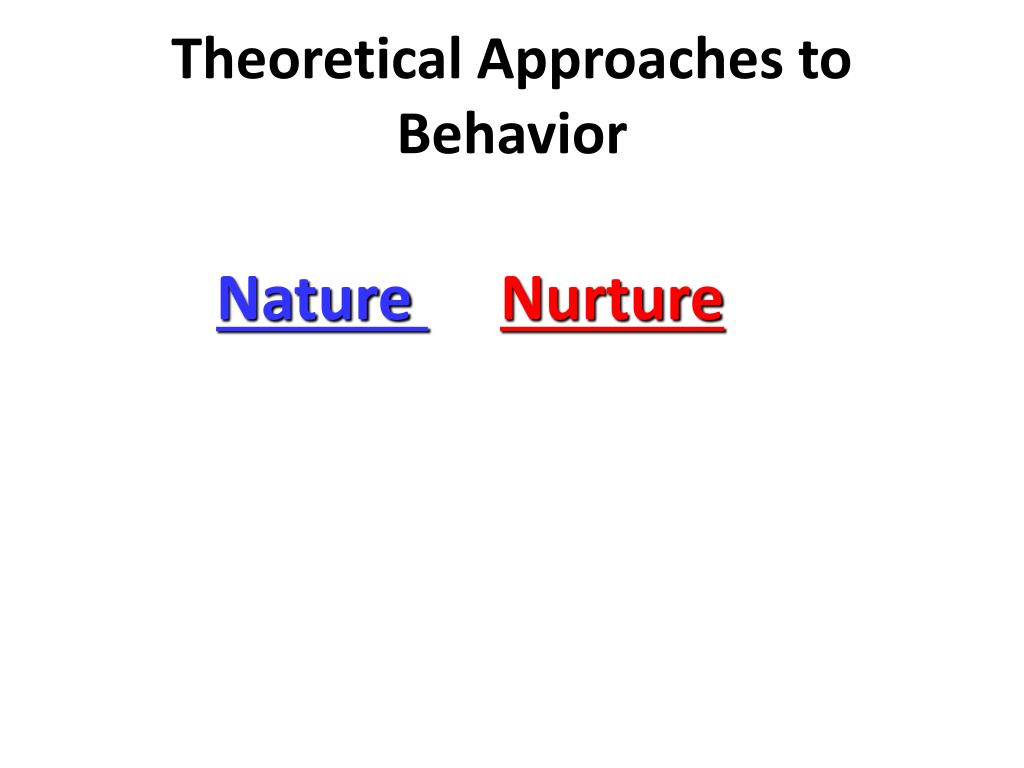 Theoretical Approaches to Behavior

Nature Nurture